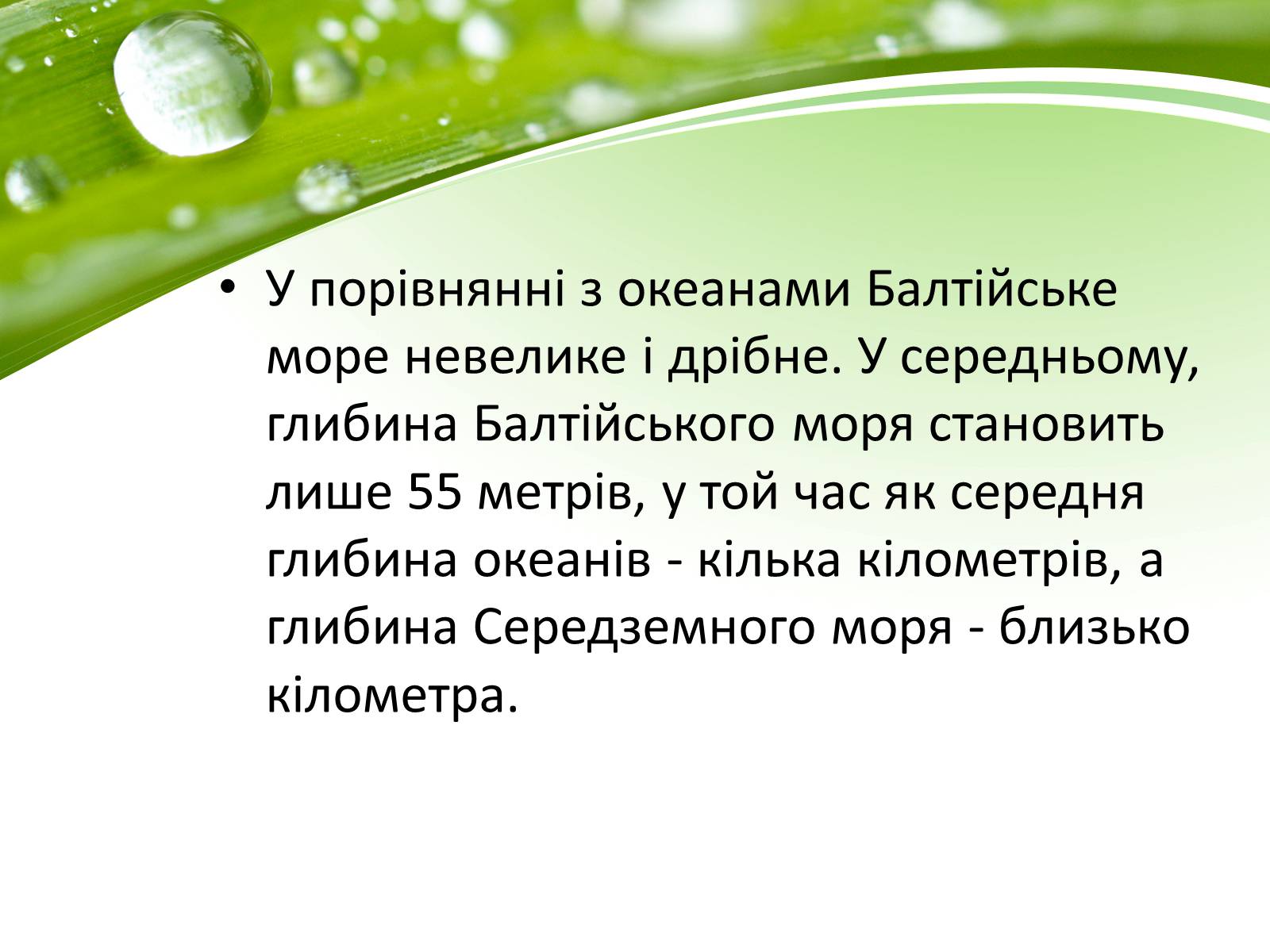 • У порівнянні з океанами Балтійське море невелике і дрібне. У середньому, глибина Балтійського моря становить лише 55 метрів, у той час як середня глибина океанів - кілька кілометрів, а глибина Середземного моря - близько кілометра.